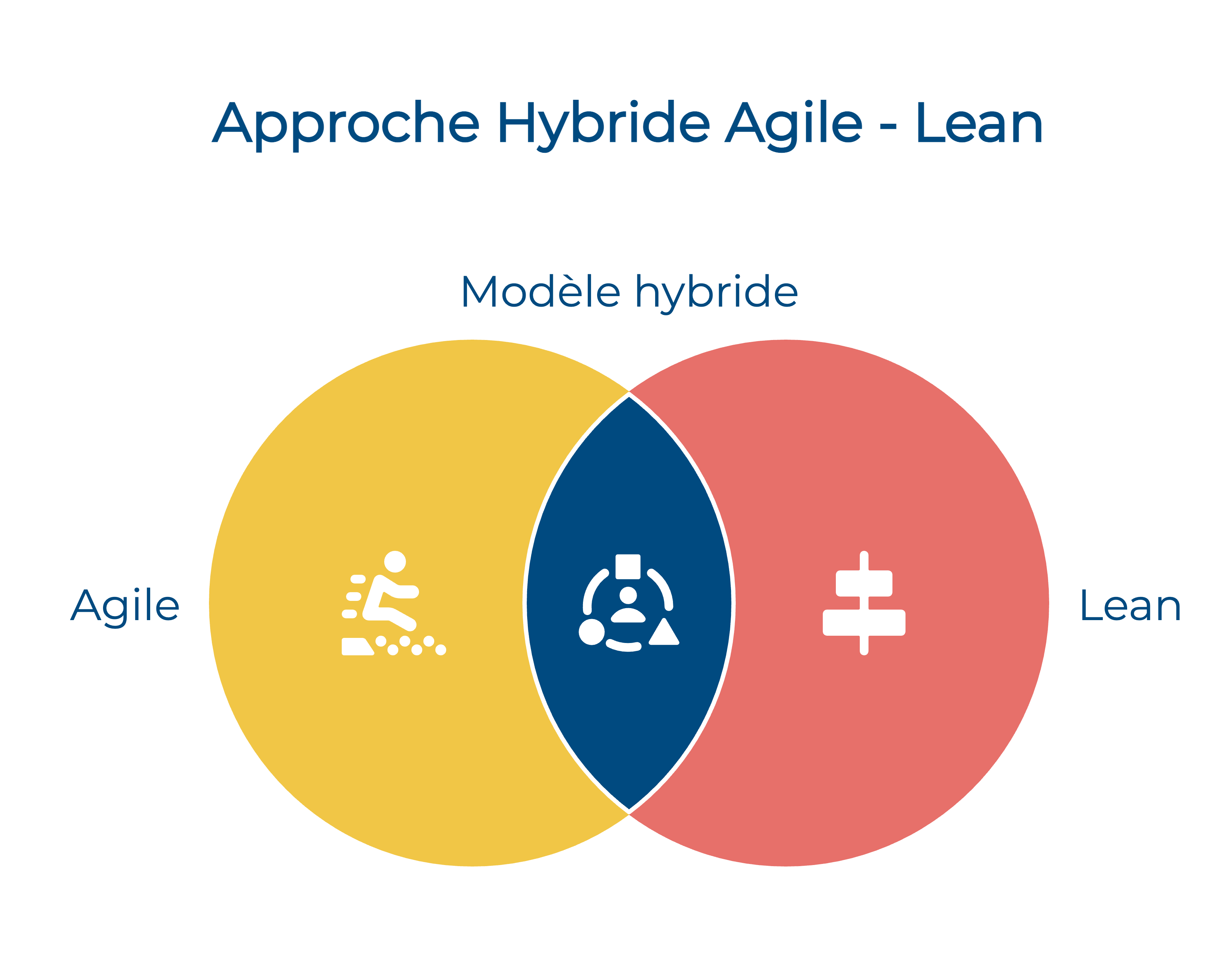 Approche Hybride Agile - Lean

Modèle hybride

Agile

Lean